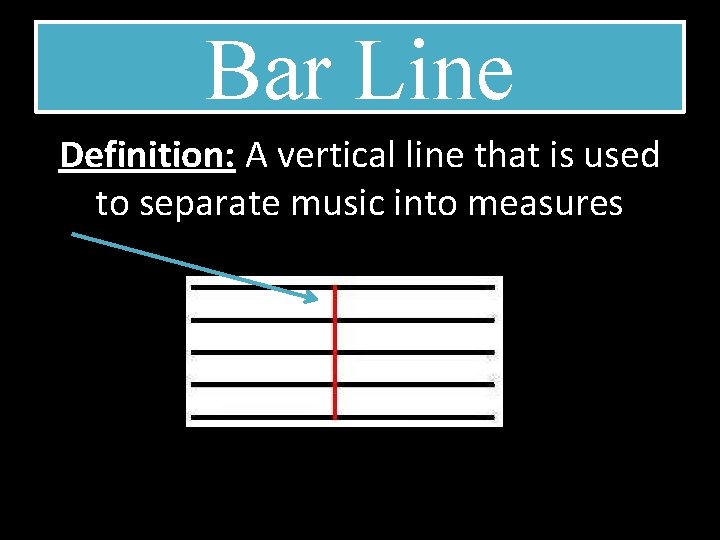 Bar Line

Definition: A vertical line that is used to separate music into measures